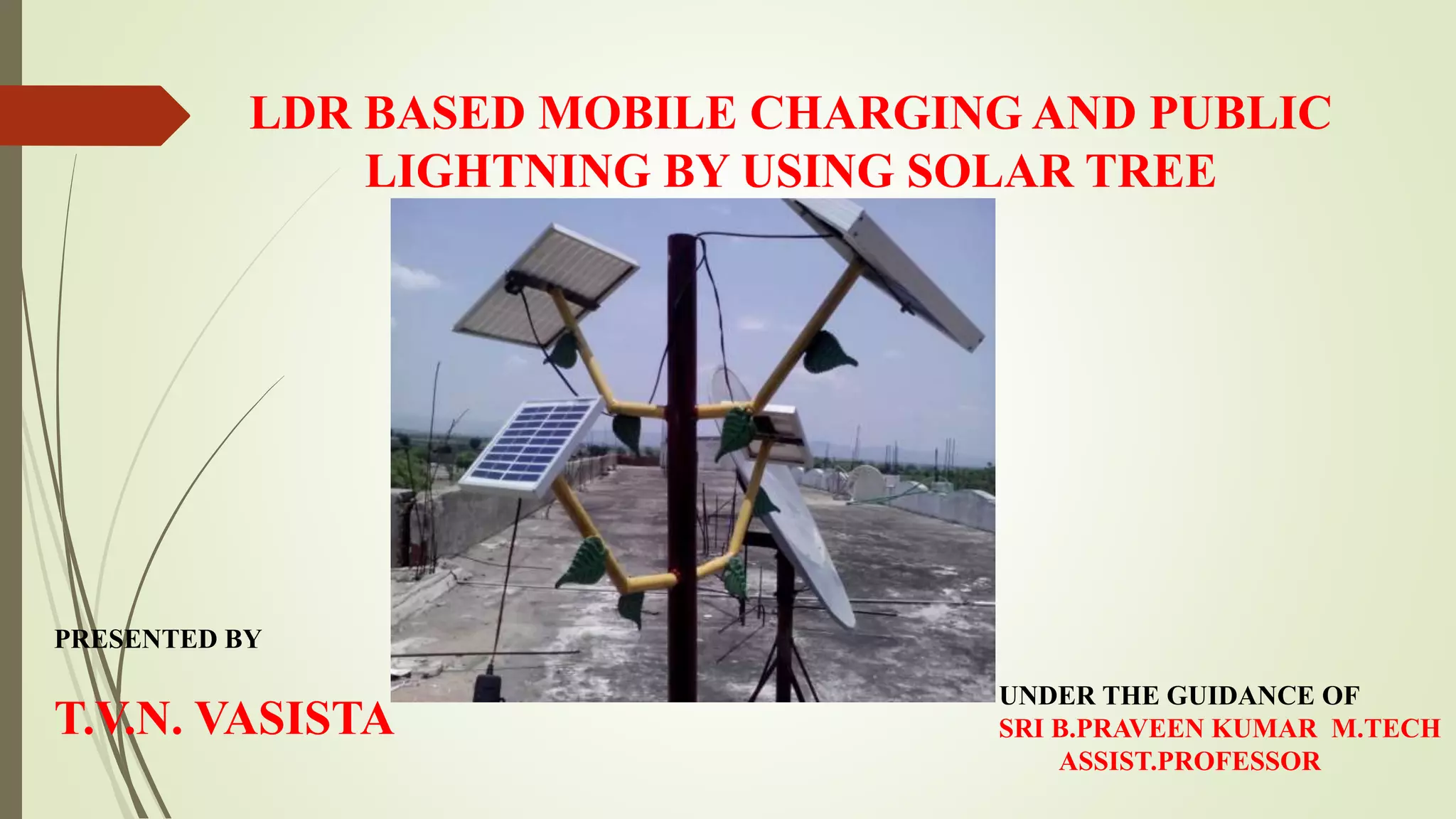 LDR BASED MOBILE CHARGING AND PUBLIC LIGHTNING BY USING SOLAR TREE

PRESENTED BY

T.V.N. VASISTA

UNDER THE GUIDANCE OF
SRI B.PRAVEEN KUMAR M.TECH
ASSIST.PROFESSOR